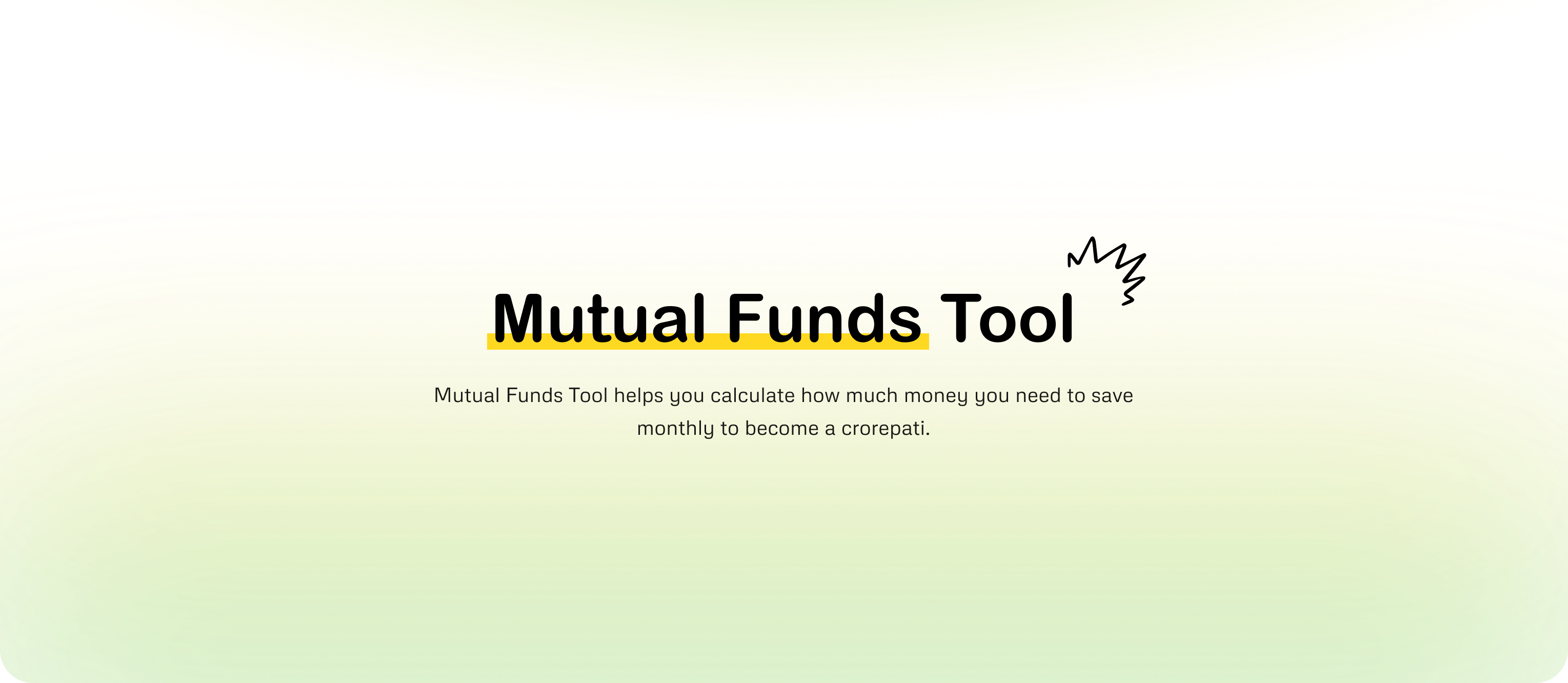 Mutual Funds Tool

Mutual Funds Tool helps you calculate how much money you need to save monthly to become a crorepati.